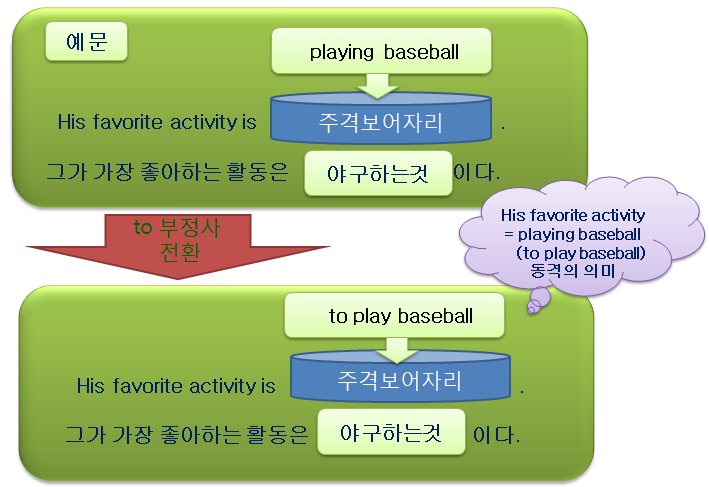 예문

playing baseball

His favorite activity is 주격보어자리 .

그가 가장 좋아하는 활동은 야구하는것 이다.

to 부정사
전환

His favorite activity
= playing baseball
(to play baseball)
동격의 의미

to play baseball

His favorite activity is 주격보어자리 .

그가 가장 좋아하는 활동은 야구하는것 이다.